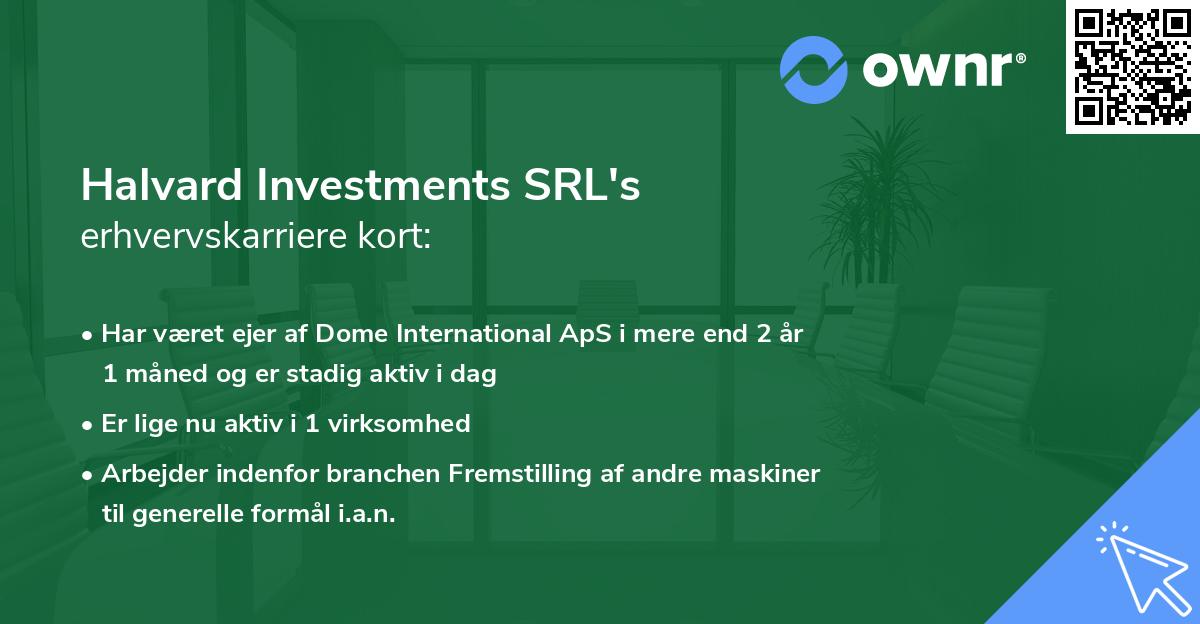 ownr®

Halvard Investments SRL's
erhvervskarriere kort:

• Har været ejer af Dome International ApS i mere end 2 år 1 måned og er stadig aktiv i dag

• Er lige nu aktiv i 1 virksomhed

• Arbejder indenfor branchen Fremstilling af andre maskiner til generelle formål i.a.n.